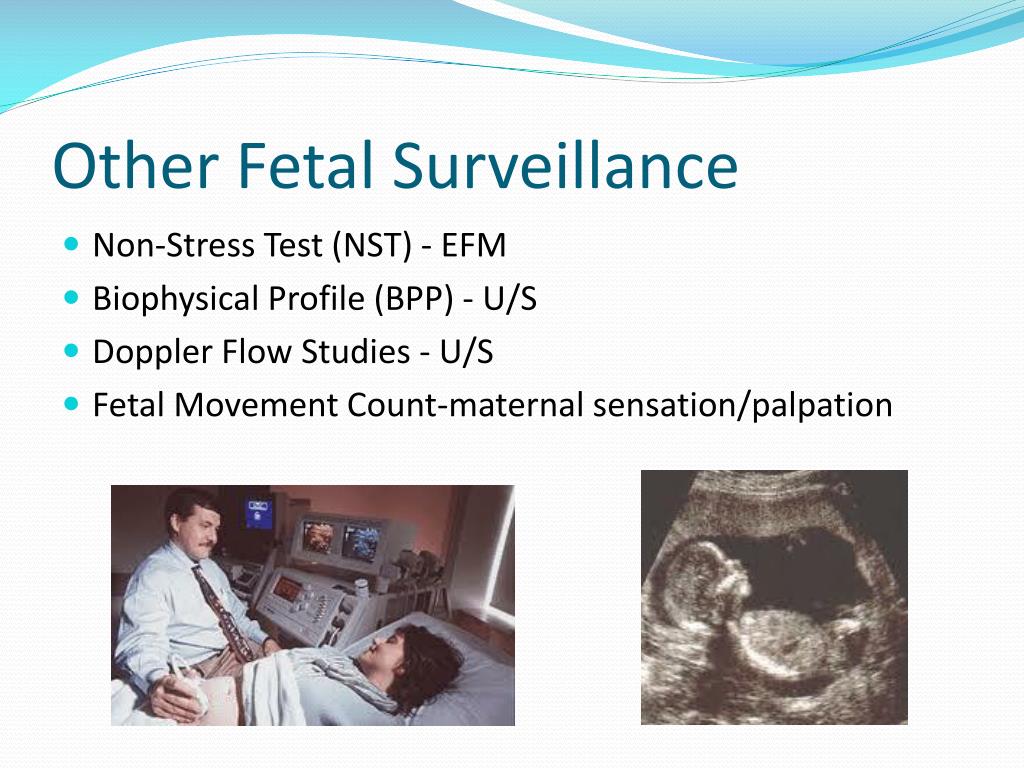 Other Fetal Surveillance

- Non-Stress Test (NST) - EFM
- Biophysical Profile (BPP) - U/S
- Doppler Flow Studies - U/S
- Fetal Movement Count-maternal sensation/palpation